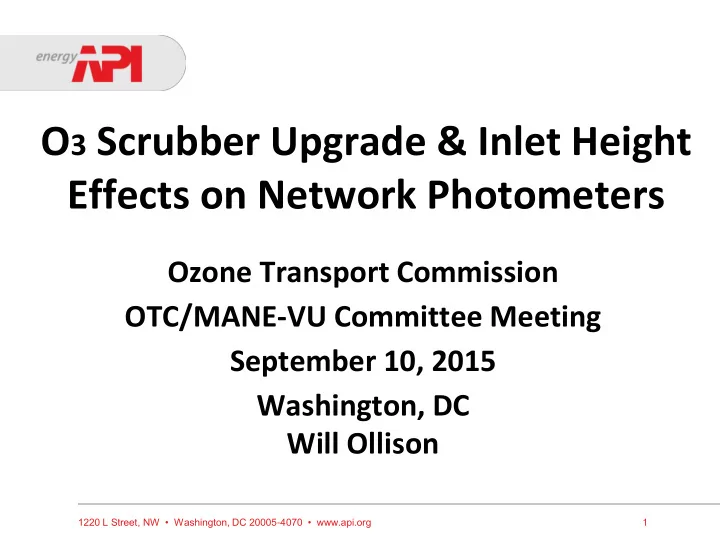 energy API

$O_3$ Scrubber Upgrade & Inlet Height Effects on Network Photometers

Ozone Transport Commission
OTC/MANE-VU Committee Meeting
September 10, 2015
Washington, DC
Will Ollison

1220 L Street, NW • Washington, DC 20005-4070 • www.api.org

1